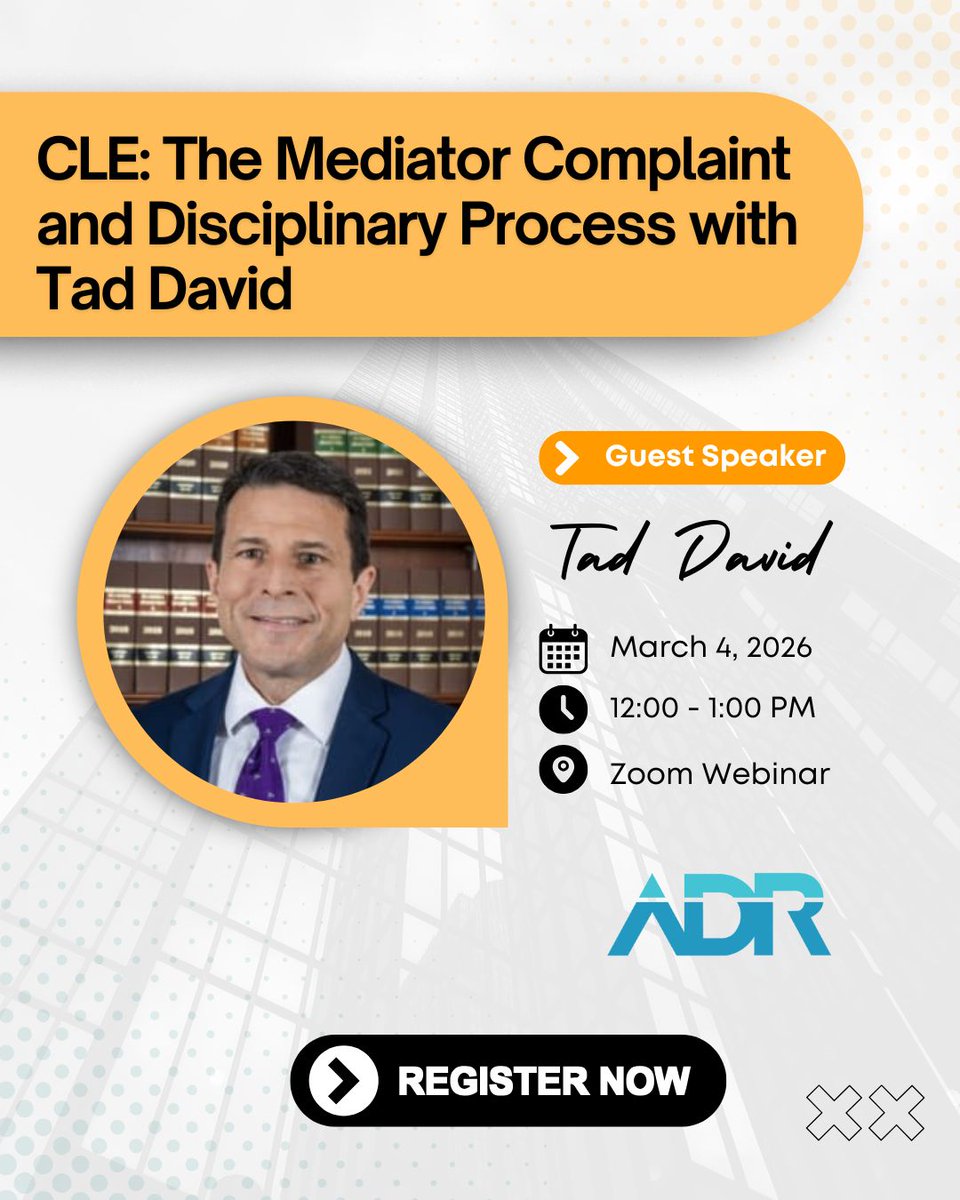 CLE: The Mediator Complaint and Disciplinary Process with Tad David

Guest Speaker

Tad David

March 4, 2026

12:00 - 1:00 PM

Zoom Webinar

ADR

REGISTER NOW